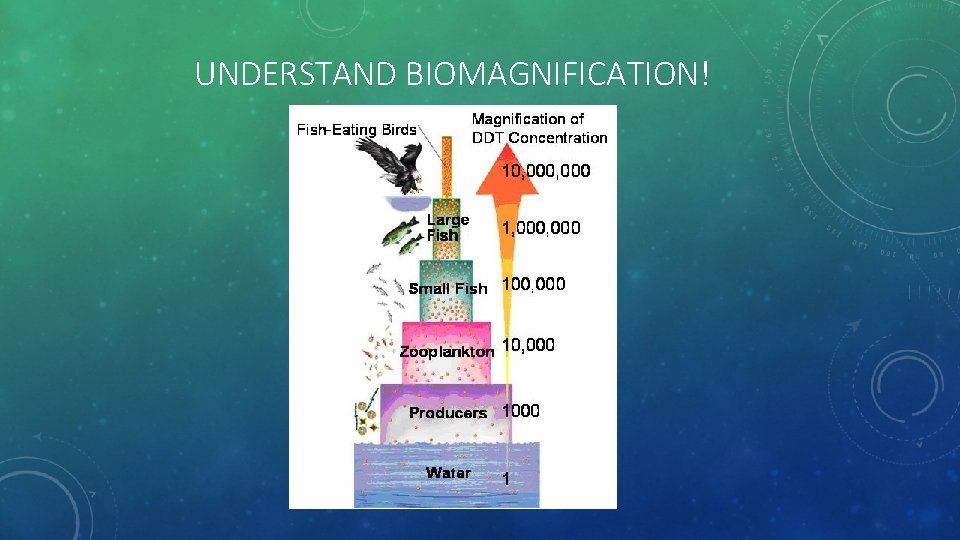 UNDERSTAND BIOMAGNIFICATION!

Fish-Eating Birds

Magnification of DDT Concentration

10,000,000

Large Fish

1,000,000

Small Fish

100,000

Zooplankton

10,000

Producers

1000

Water

1